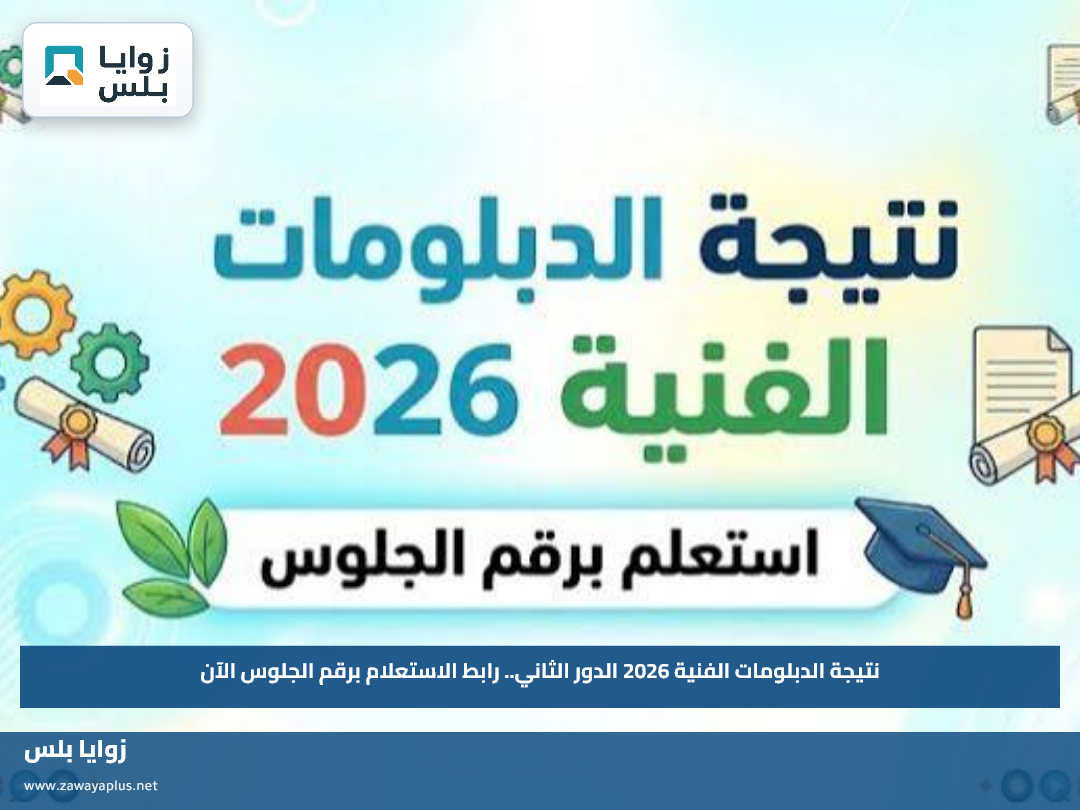 زوايا
بلس

نتيجة الدبلومات
الفنية 2026

استعلم برقم الجلوس

نتيجة الدبلومات الفنية 2026 الدور الثاني.. رابط الاستعلام برقم الجلوس الآن

زوايا بلس
www.zawayaplus.net